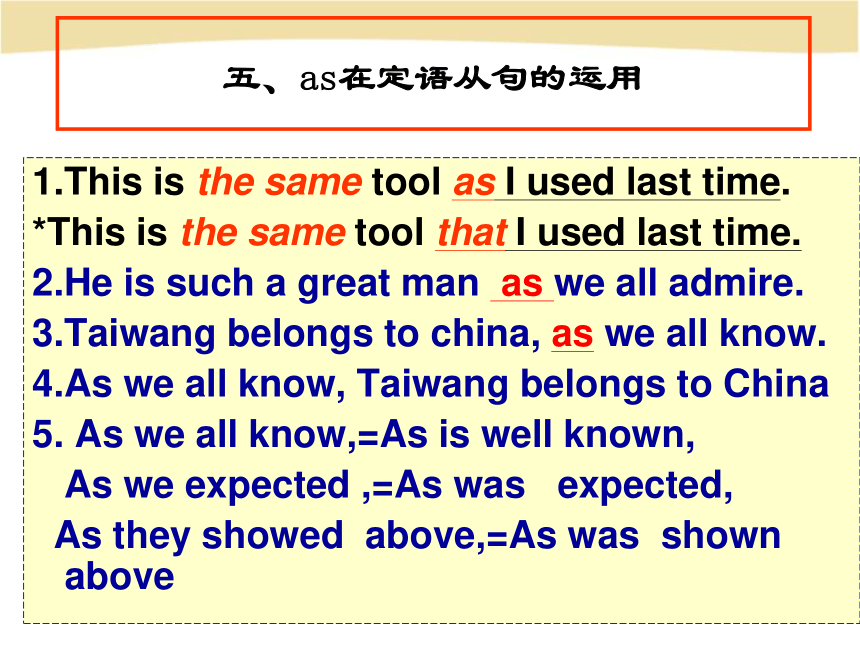 五、as在定语从句的运用

1.This is the same tool as I used last time.
*This is the same tool that I used last time.
2.He is such a great man as we all admire.
3.Taiwang belongs to china, as we all know.
4.As we all know, Taiwang belongs to China
5. As we all know,=As is well known,
As we expected ,=As was expected,
As they showed above,=As was shown above